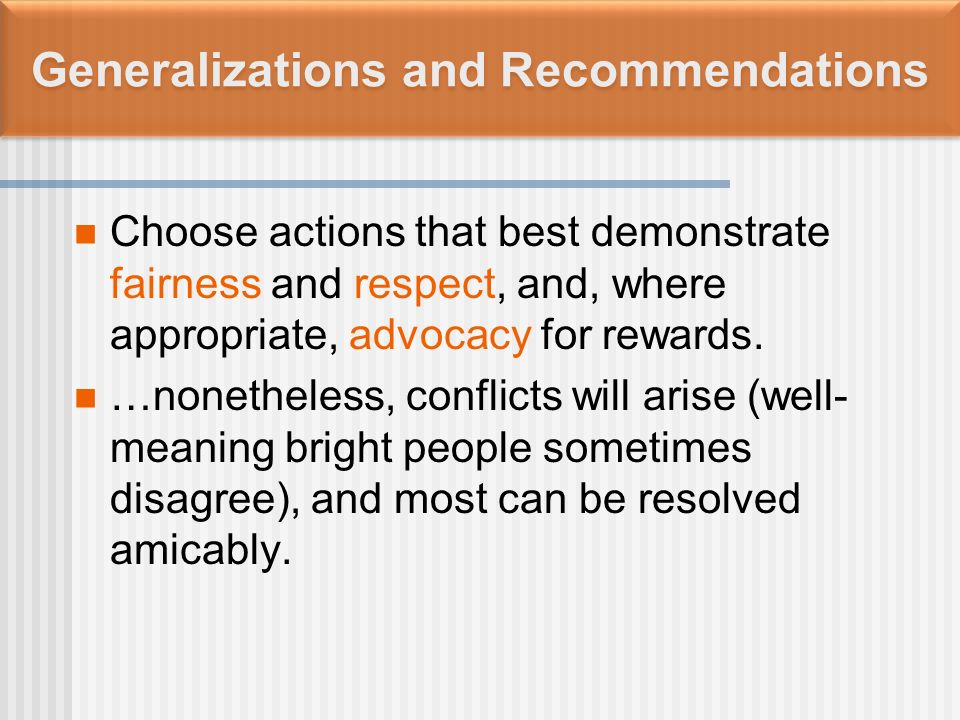 Generalizations and Recommendations

Choose actions that best demonstrate fairness and respect, and, where appropriate, advocacy for rewards.

…nonetheless, conflicts will arise (well-meaning bright people sometimes disagree), and most can be resolved amicably.